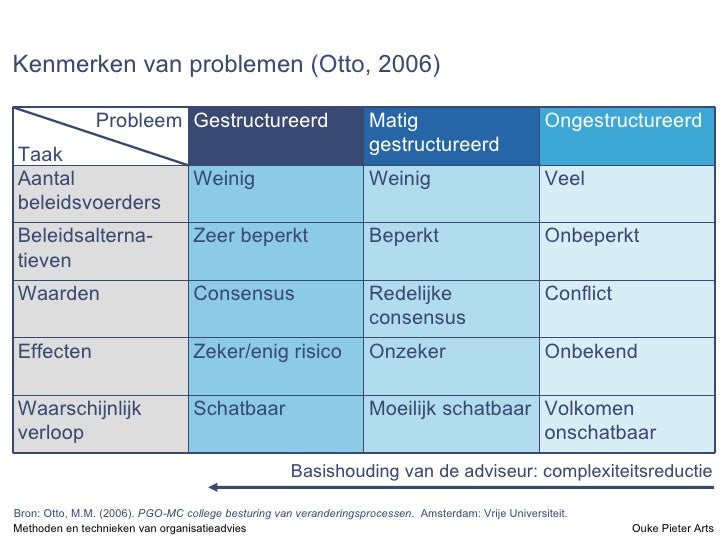 Kenmerken van problemen (Otto, 2006)

| Probleem / Taak | Gestructureerd | Matig gestructureerd | Ongestructureerd |
|---|---|---|---|
| Aantal beleidsvoerders | Weinig | Weinig | Veel |
| Beleidsalternatieven | Zeer beperkt | Beperkt | Onbeperkt |
| Waarden | Consensus | Redelijke consensus | Conflict |
| Effecten | Zeker/enig risico | Onzeker | Onbekend |
| Waarschijnlijk verloop | Schatbaar | Moeilijk schatbaar | Volkomen onschatbaar |

Basishouding van de adviseur: complexiteitsreductie

Bron: Otto, M.M. (2006). PGO-MC college besturing van veranderingsprocessen. Amsterdam: Vrije Universiteit.
Methoden en technieken van organisatieadvies
Ouke Pieter Arts